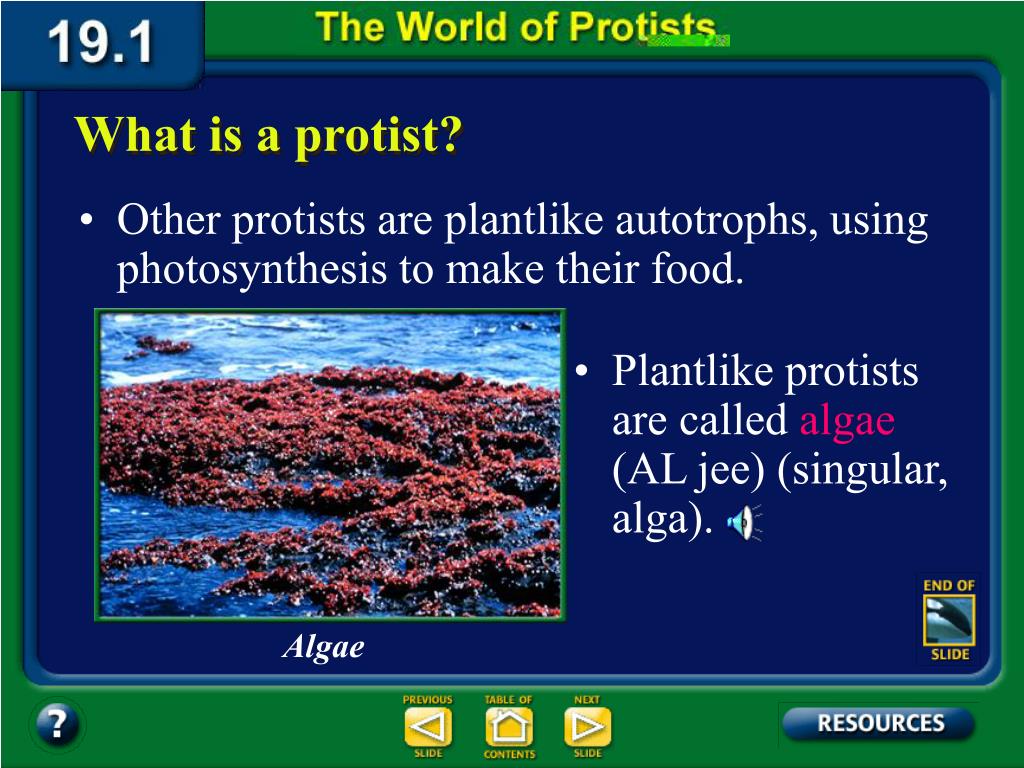 19.1

The World of Protists

What is a protist?

• Other protists are plantlike autotrophs, using photosynthesis to make their food.

• Plantlike protists are called algae (AL jee) (singular, alga).

Algae

END OF SLIDE

?

PREVIOUS SLIDE

TABLE OF CONTENTS

NEXT SLIDE

RESOURCES